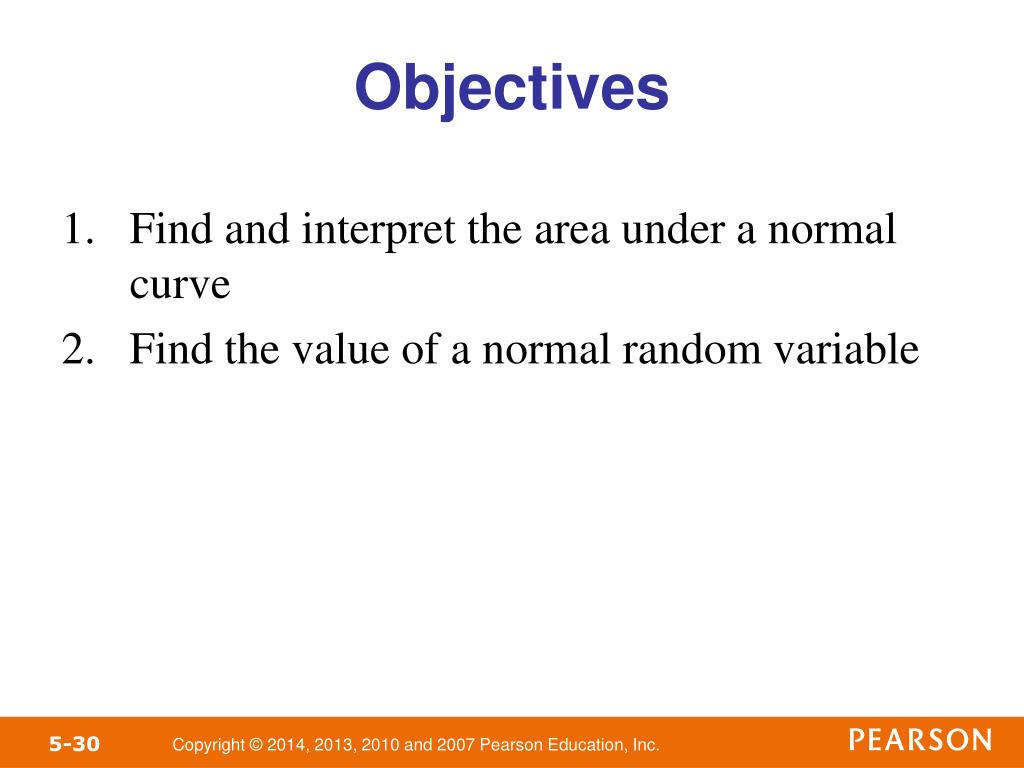 Objectives

1. Find and interpret the area under a normal curve
2. Find the value of a normal random variable

5-30

Copyright © 2014, 2013, 2010 and 2007 Pearson Education, Inc.

PEARSON